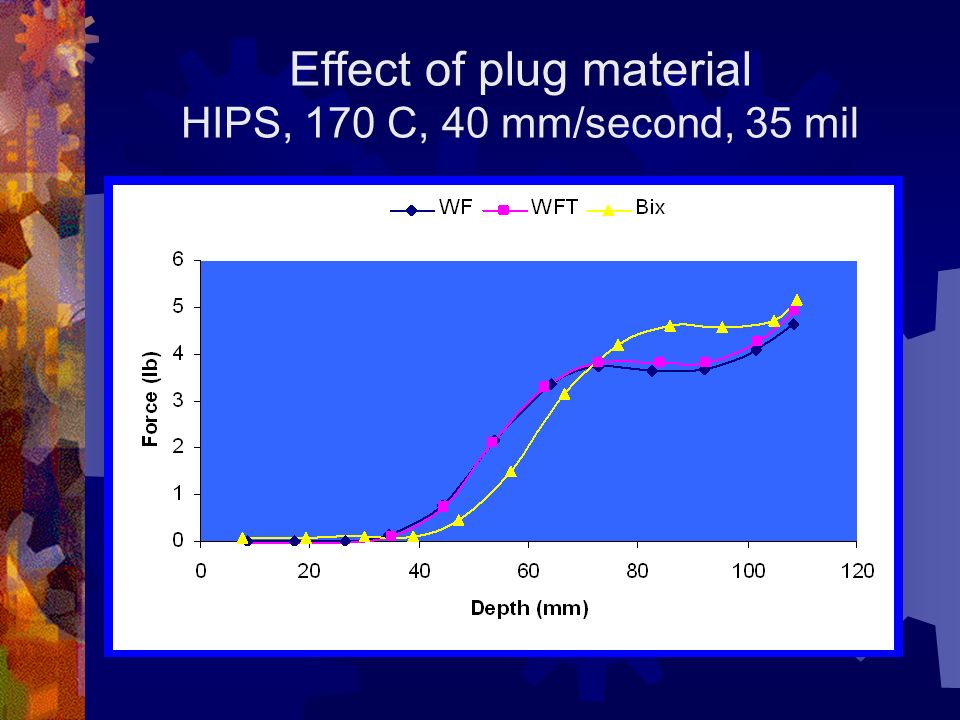 Effect of plug material
HIPS, 170 C, 40 mm/second, 35 mil

WF WFT Bix

6
5
4
3
2
1
0

Force (lb)

0 20 40 60 80 100 120

Depth (mm)